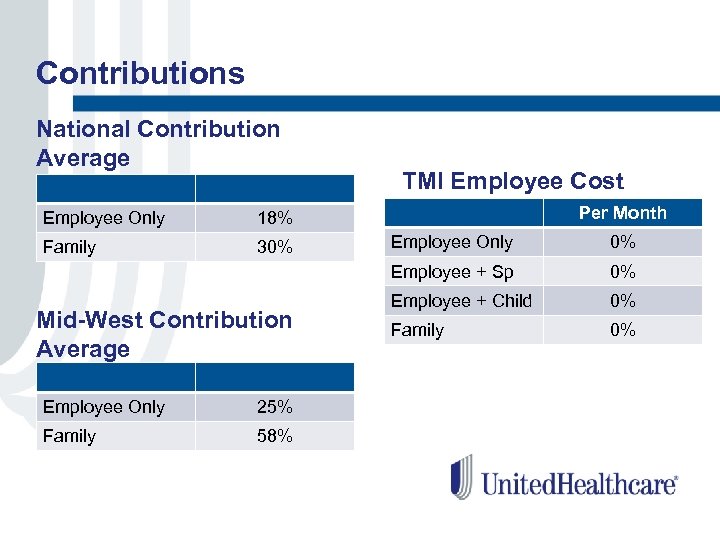 Contributions

National Contribution Average

| | |
|---|---|
| Employee Only | 18% |
| Family | 30% |

Mid-West Contribution Average

| | |
|---|---|
| Employee Only | 25% |
| Family | 58% |

TMI Employee Cost

| | Per Month |
|---|---|
| Employee Only | 0% |
| Employee + Sp | 0% |
| Employee + Child | 0% |
| Family | 0% |

UnitedHealthcare®